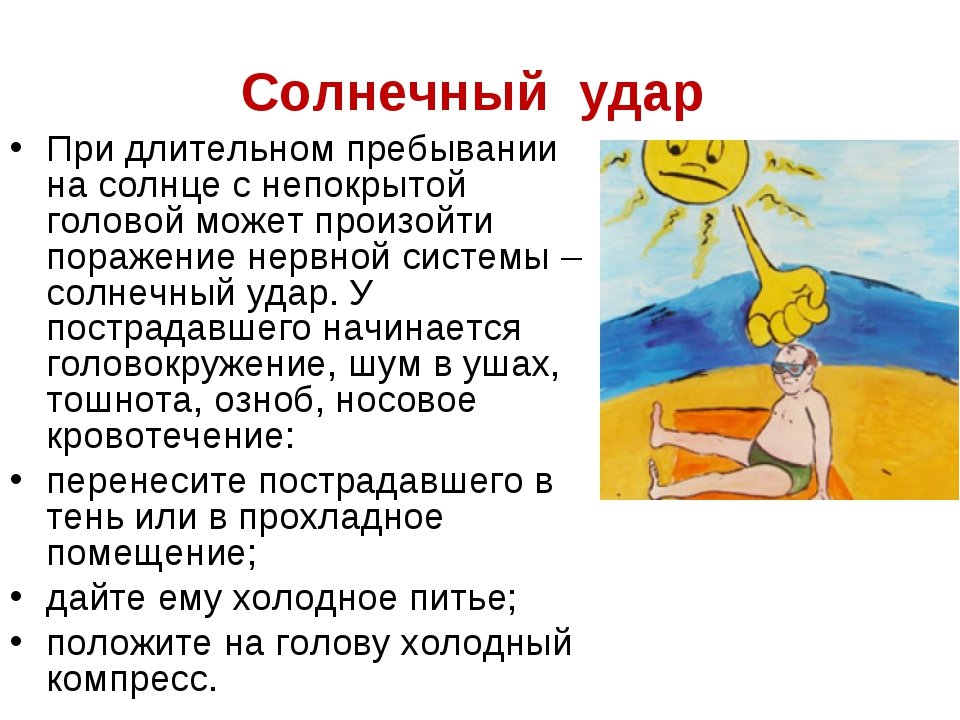 Солнечный удар

• При длительном пребывании на солнце с непокрытой головой может произойти поражение нервной системы – солнечный удар. У пострадавшего начинается головокружение, шум в ушах, тошнота, озноб, носовое кровотечение:
• перенесите пострадавшего в тень или в прохладное помещение;
• дайте ему холодное питье;
• положите на голову холодный компресс.